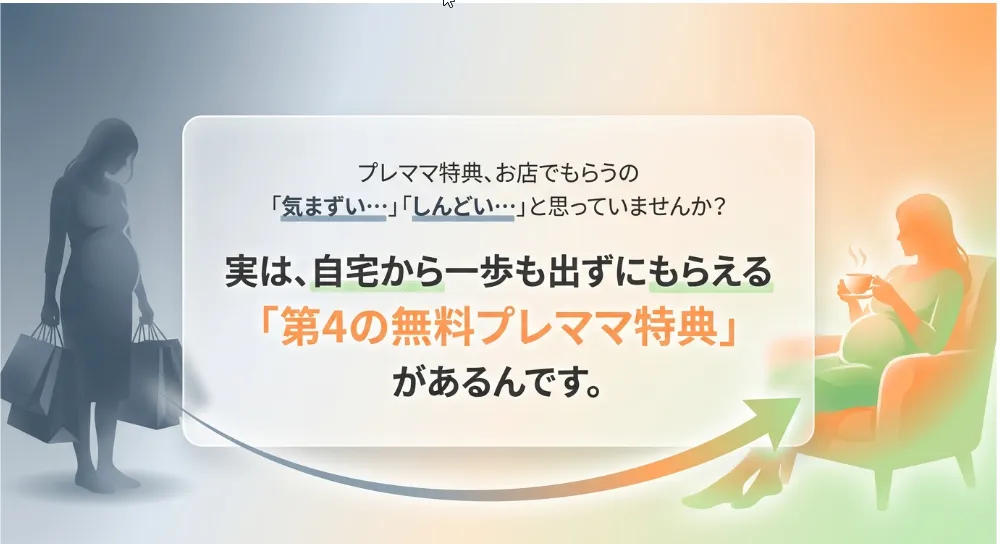 プレママ特典、お店でもらうの
「気まずい…」「しんどい…」と思っていませんか？

実は、自宅から一歩も出ずにもらえる
「第4の無料プレママ特典」
があるんです。